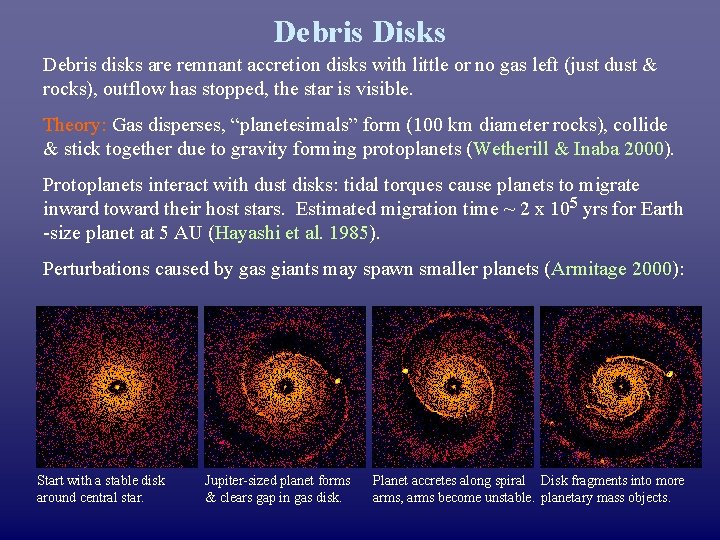 Debris Disks

Debris disks are remnant accretion disks with little or no gas left (just dust & rocks), outflow has stopped, the star is visible.

Theory: Gas disperses, “planetesimals” form (100 km diameter rocks), collide & stick together due to gravity forming protoplanets (Wetherill & Inaba 2000).

Protoplanets interact with dust disks: tidal torques cause planets to migrate inward toward their host stars. Estimated migration time ~ 2 x $10^5$ yrs for Earth -size planet at 5 AU (Hayashi et al. 1985).

Perturbations caused by gas giants may spawn smaller planets (Armitage 2000):

Start with a stable disk around central star.

Jupiter-sized planet forms & clears gap in gas disk.

Planet accretes along spiral arms, arms become unstable.

Disk fragments into more planetary mass objects.